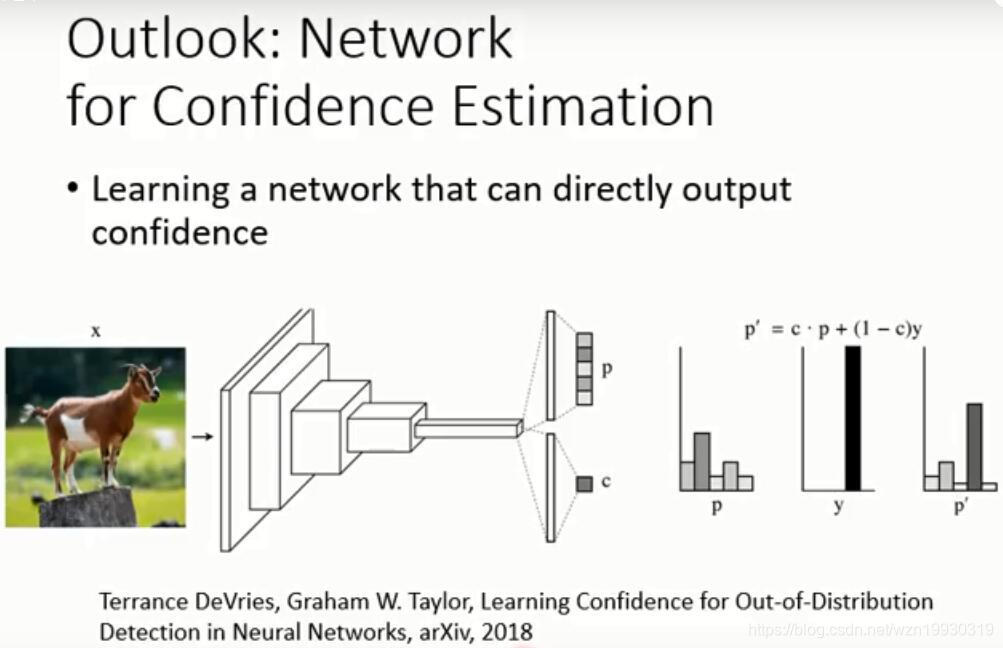 Outlook: Network for Confidence Estimation

• Learning a network that can directly output confidence

x

p

c

$p' = c \cdot p + (1 - c)y$

p

y

p'

Terrance DeVries, Graham W. Taylor, Learning Confidence for Out-of-Distribution Detection in Neural Networks, arXiv, 2018

https://blog.csdn.net/wzn19930319